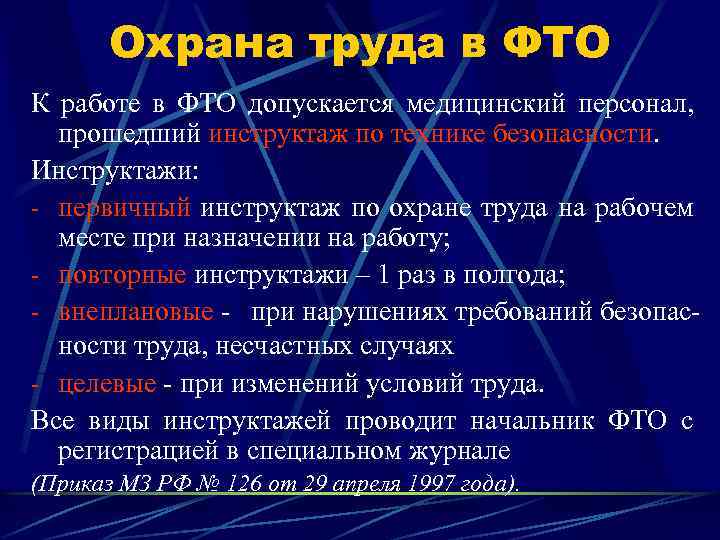 Охрана труда в ФТО

К работе в ФТО допускается медицинский персонал, прошедший инструктаж по технике безопасности.

Инструктажи:

- первичный инструктаж по охране труда на рабочем месте при назначении на работу;

- повторные инструктажи – 1 раз в полгода;

- внеплановые - при нарушениях требований безопасности труда, несчастных случаях

- целевые - при изменений условий труда.

Все виды инструктажей проводит начальник ФТО с регистрацией в специальном журнале

(Приказ МЗ РФ № 126 от 29 апреля 1997 года).